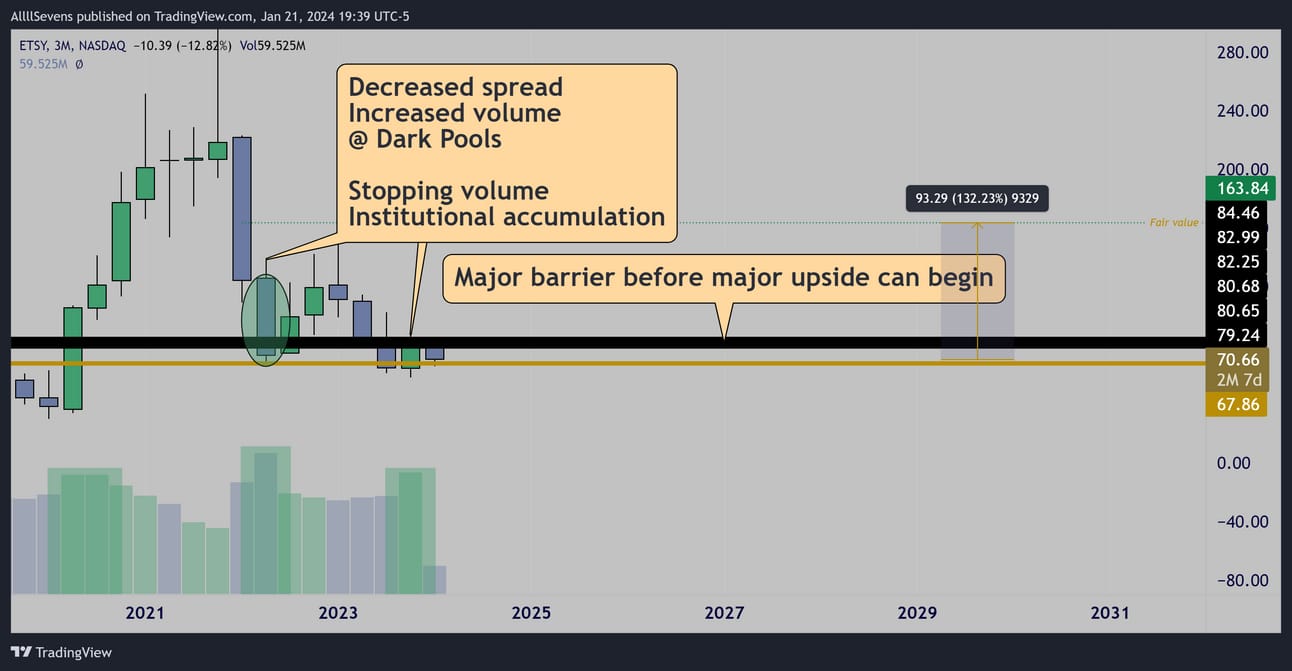 AllllSevens published on TradingView.com, Jan 21, 2024 19:39 UTC-5

ETSY, 3M, NASDAQ −10.39 (−12.82%) Vol59.525M
59.525M ∅

Decreased spread
Increased volume
@ Dark Pools

Stopping volume
Institutional accumulation

Major barrier before major upside can begin

93.29 (132.23%) 9329

Fair value

280.00
240.00
200.00
163.84
84.46
82.99
82.25
80.68
80.65
79.24
70.66
2M 7d
67.86
0.00
−40.00
−80.00

2021
2023
2025
2027
2029
2031

TradingView